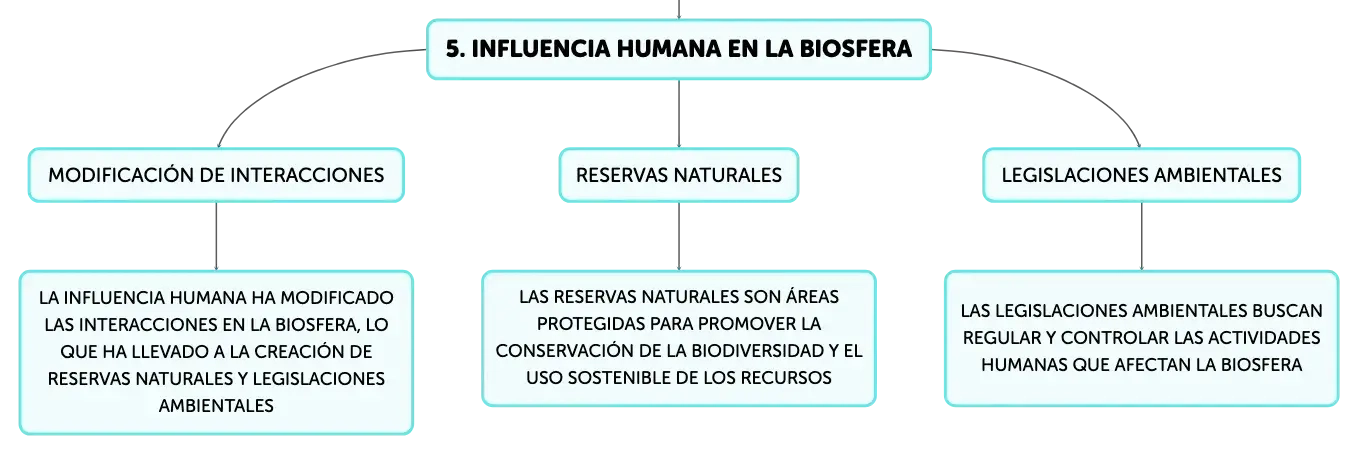 5. INFLUENCIA HUMANA EN LA BIOSFERA

MODIFICACIÓN DE INTERACCIONES

RESERVAS NATURALES

LEGISLACIONES AMBIENTALES

LA INFLUENCIA HUMANA HA MODIFICADO LAS INTERACCIONES EN LA BIOSFERA, LO QUE HA LLEVADO A LA CREACIÓN DE RESERVAS NATURALES Y LEGISLACIONES AMBIENTALES

LAS RESERVAS NATURALES SON ÁREAS PROTEGIDAS PARA PROMOVER LA CONSERVACIÓN DE LA BIODIVERSIDAD Y EL USO SOSTENIBLE DE LOS RECURSOS

LAS LEGISLACIONES AMBIENTALES BUSCAN REGULAR Y CONTROLAR LAS ACTIVIDADES HUMANAS QUE AFECTAN LA BIOSFERA